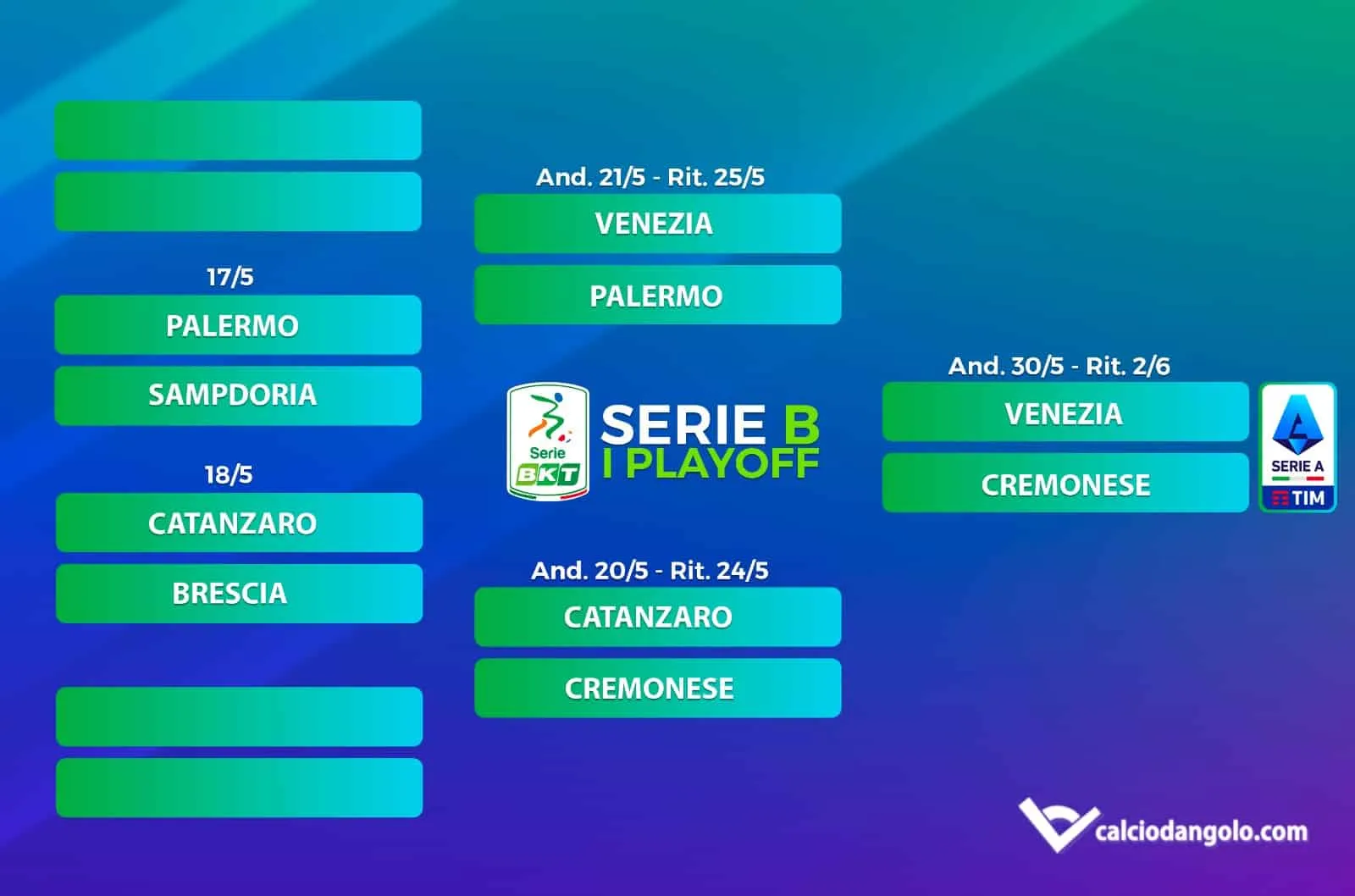 17/5
PALERMO
SAMPDORIA

18/5
CATANZARO
BRESCIA

And. 21/5 - Rit. 25/5
VENEZIA
PALERMO

Serie BKT

SERIE B
I PLAYOFF

And. 20/5 - Rit. 24/5
CATANZARO
CREMONESE

And. 30/5 - Rit. 2/6
VENEZIA
CREMONESE

SERIE A
TIM

calciodangolo.com